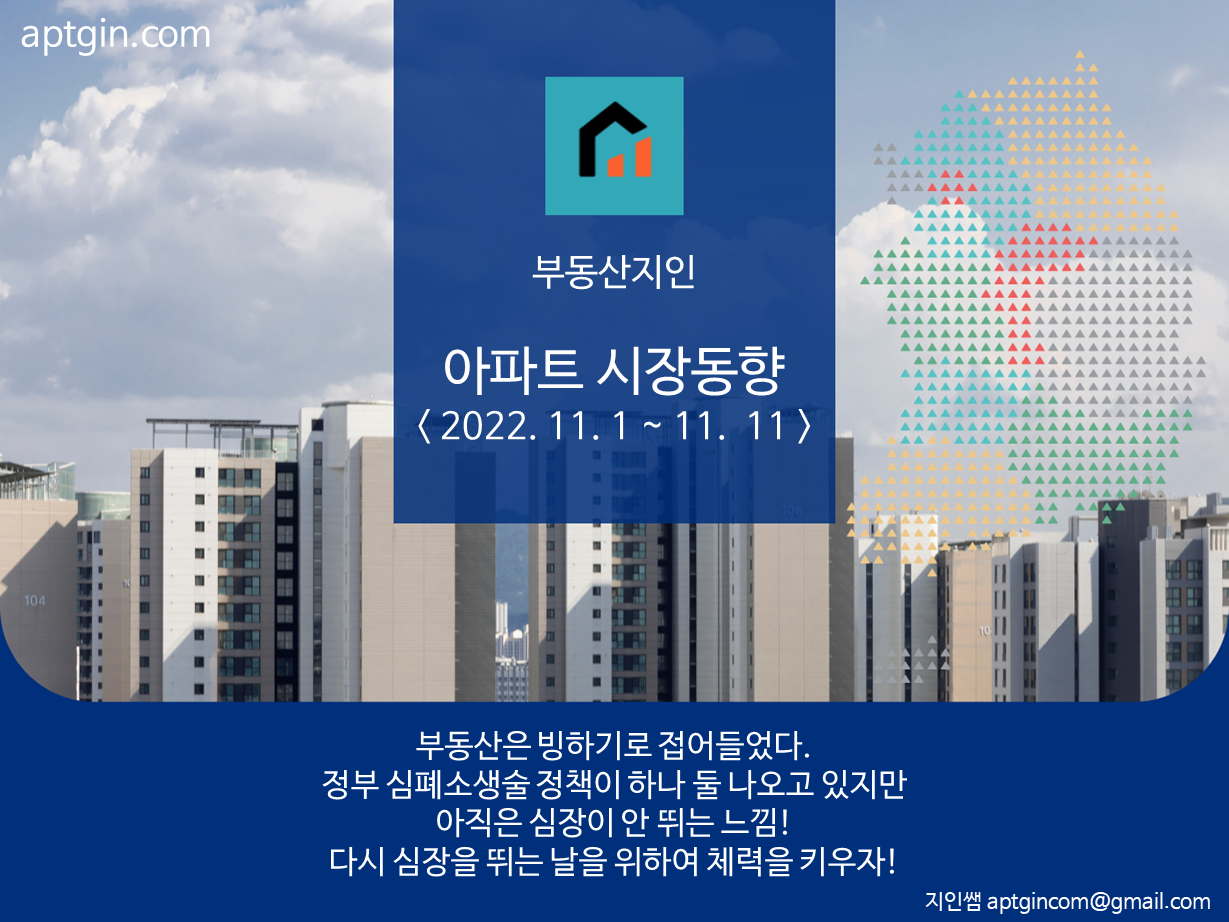 aptgin.com

부동산지인

아파트 시장동향
〈 2022. 11. 1 ~ 11. 11 〉

104

부동산은 빙하기로 접어들었다.
정부 심폐소생술 정책이 하나 둘 나오고 있지만
아직은 심장이 안 뛰는 느낌!
다시 심장을 뛰는 날을 위하여 체력을 키우자!

지인쌤 aptgincom@gmail.com